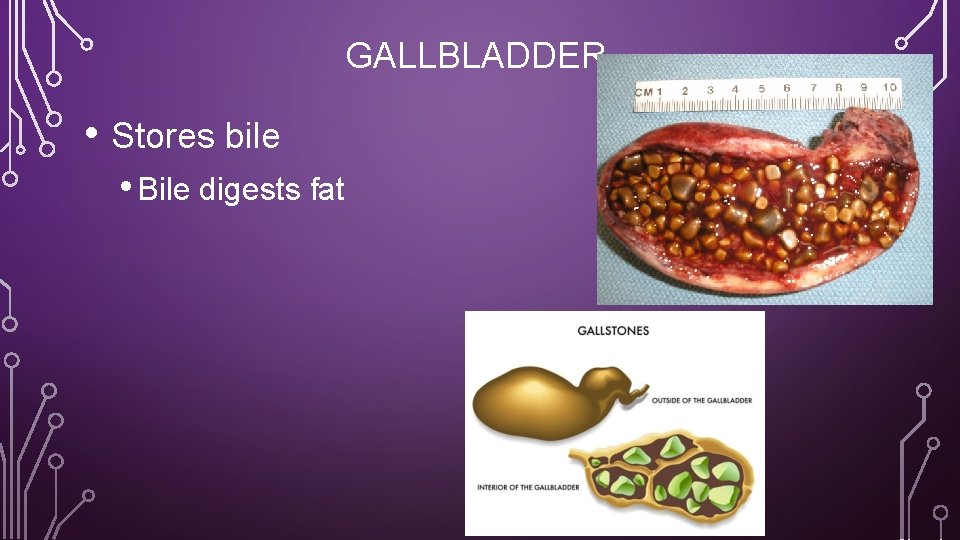 GALLBLADDER

• Stores bile
• Bile digests fat

CM 1 2 3 4 5 6 7 8 9 10

GALLSTONES

OUTSIDE OF THE GALLBLADDER

INTERIOR OF THE GALLBLADDER